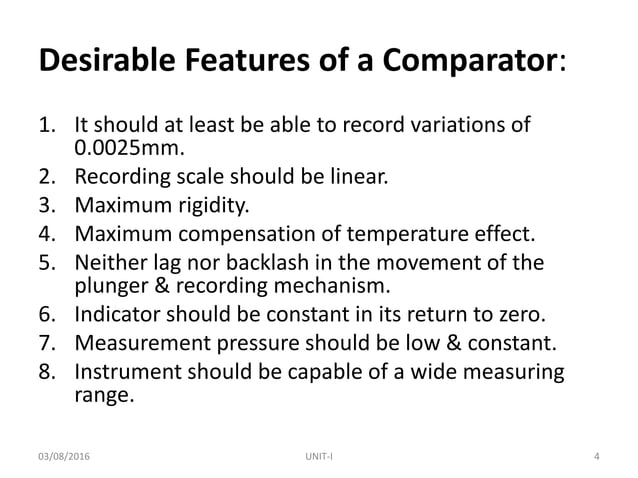 Desirable Features of a Comparator:

1. It should at least be able to record variations of 0.0025mm.
2. Recording scale should be linear.
3. Maximum rigidity.
4. Maximum compensation of temperature effect.
5. Neither lag nor backlash in the movement of the plunger & recording mechanism.
6. Indicator should be constant in its return to zero.
7. Measurement pressure should be low & constant.
8. Instrument should be capable of a wide measuring range.

03/08/2016 UNIT-I 4